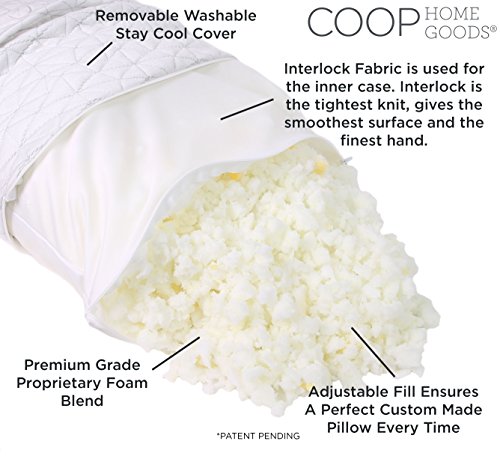 Removable Washable Stay Cool Cover

COOP HOME GOODS®

Interlock Fabric is used for the inner case. Interlock is the tightest knit, gives the smoothest surface and the finest hand.

Premium Grade Proprietary Foam Blend

Adjustable Fill Ensures A Perfect Custom Made Pillow Every Time

*PATENT PENDING